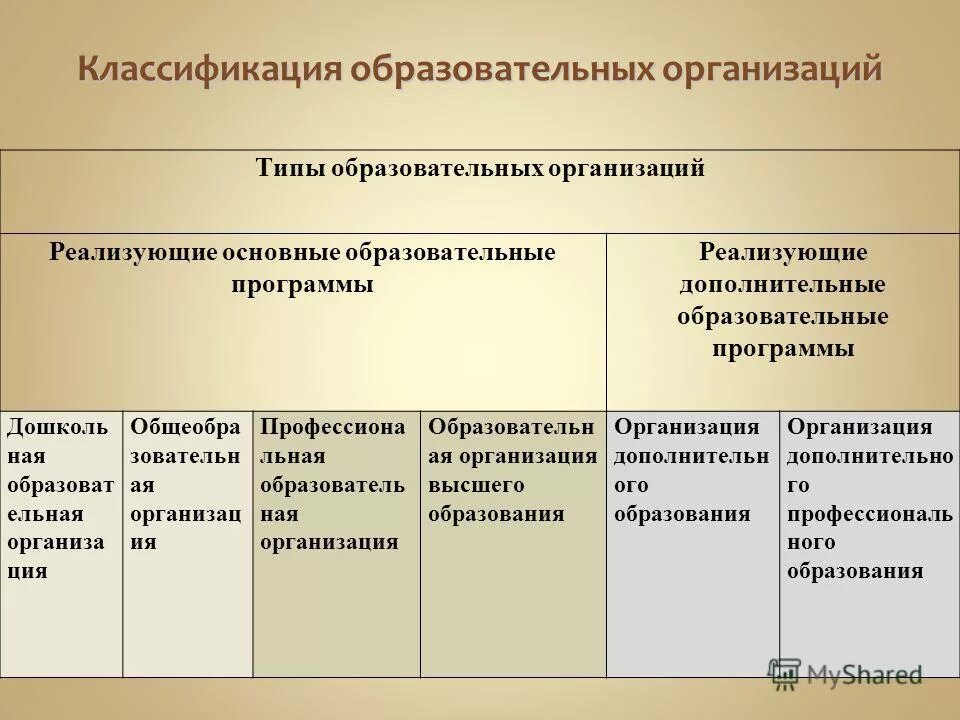 Классификация образовательных организаций

| Типы образовательных организаций | | | | | |
|---|---|---|---|---|---|
| Реализующие основные образовательные программы | | | | Реализующие дополнительные образовательные программы | |
| Дошкольная образовательная организация | Общеобразовательная организация | Профессиональная образовательная организация | Образовательная организация высшего образования | Организация дополнительного образования | Организация дополнительного профессионального образования |

MyShared